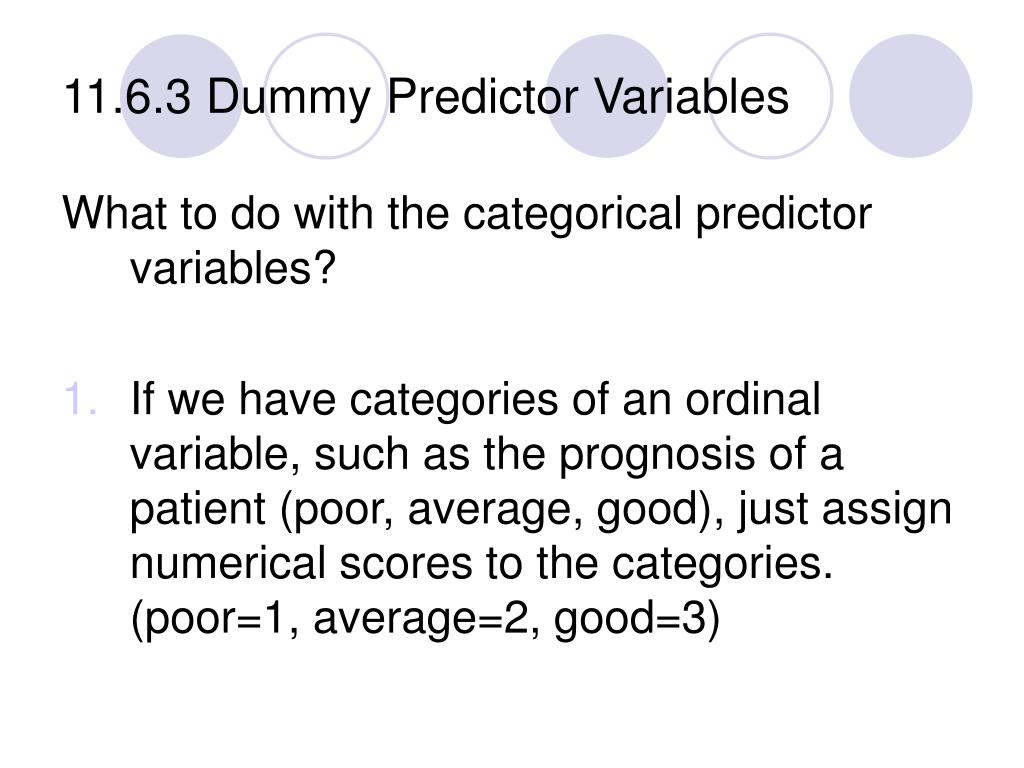 11.6.3 Dummy Predictor Variables

What to do with the categorical predictor variables?

1. If we have categories of an ordinal variable, such as the prognosis of a patient (poor, average, good), just assign numerical scores to the categories. (poor=1, average=2, good=3)